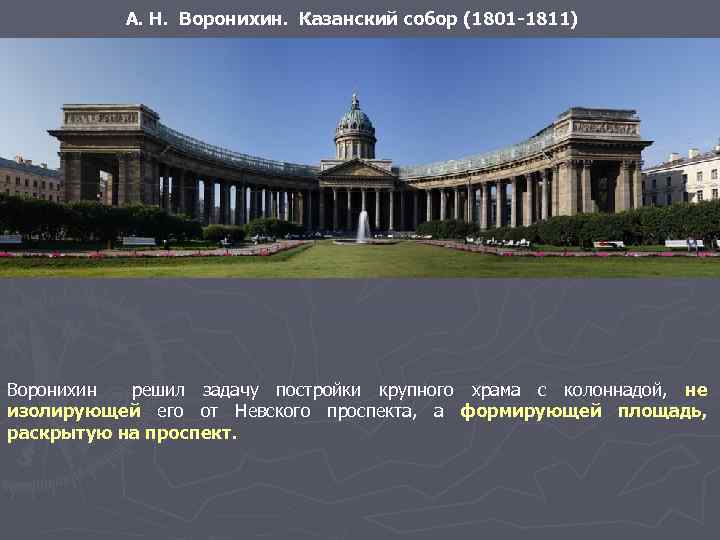 А. Н. Воронихин. Казанский собор (1801-1811)

Воронихин решил задачу постройки крупного храма с колоннадой, не изолирующей его от Невского проспекта, а формирующей площадь, раскрытую на проспект.